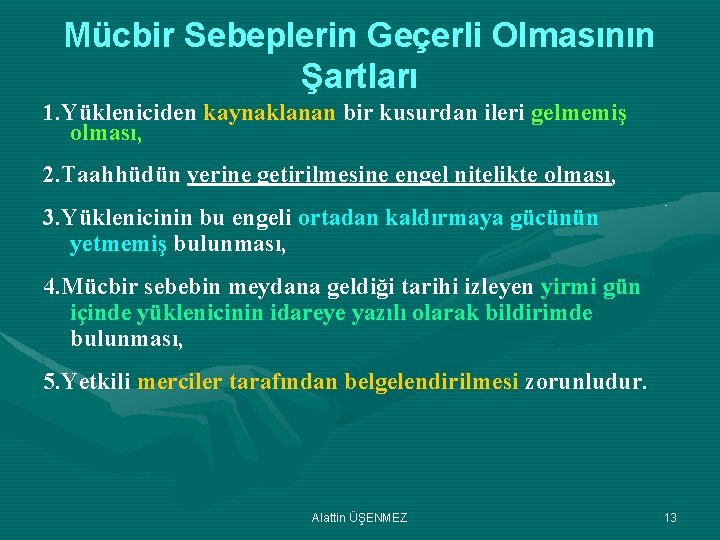 Mücbir Sebeplerin Geçerli Olmasının Şartları

1.Yükleniciden kaynaklanan bir kusurdan ileri gelmemiş olması,

2.Taahhüdün yerine getirilmesine engel nitelikte olması,

3.Yüklenicinin bu engeli ortadan kaldırmaya gücünün yetmemiş bulunması,

4.Mücbir sebebin meydana geldiği tarihi izleyen yirmi gün içinde yüklenicinin idareye yazılı olarak bildirimde bulunması,

5.Yetkili merciler tarafından belgelendirilmesi zorunludur.

Alattin ÜŞENMEZ

13